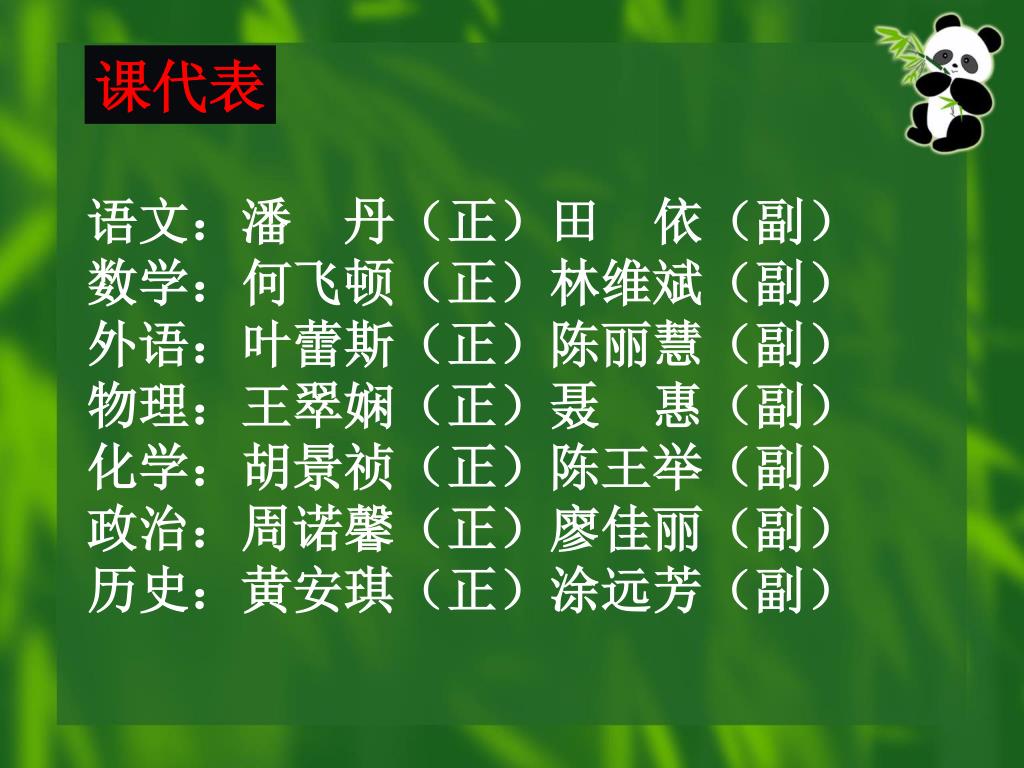 课代表

语文：潘　丹（正）田　依（副）
数学：何飞顿（正）林维斌（副）
外语：叶蕾斯（正）陈丽慧（副）
物理：王翠娴（正）聂　惠（副）
化学：胡景祯（正）陈王举（副）
政治：周诺馨（正）廖佳丽（副）
历史：黄安琪（正）涂远芳（副）